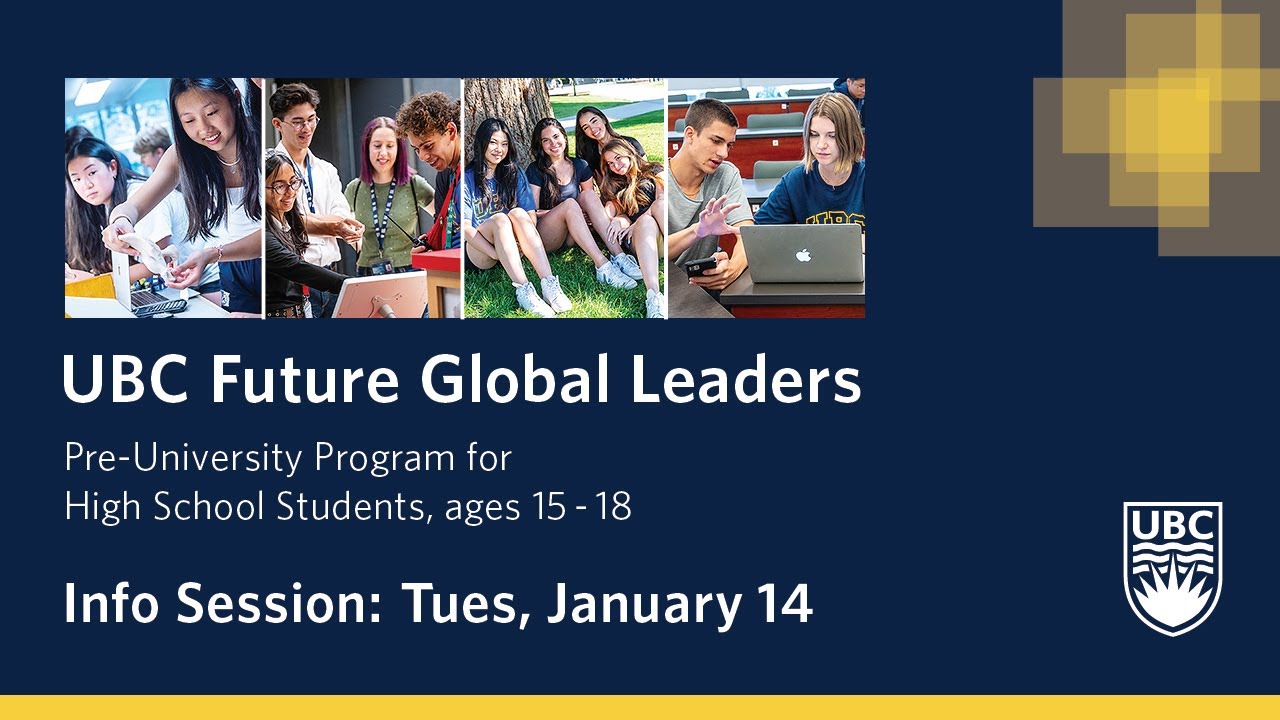 UBC Future Global Leaders

Pre-University Program for High School Students, ages 15 - 18

Info Session: Tues, January 14

UBC